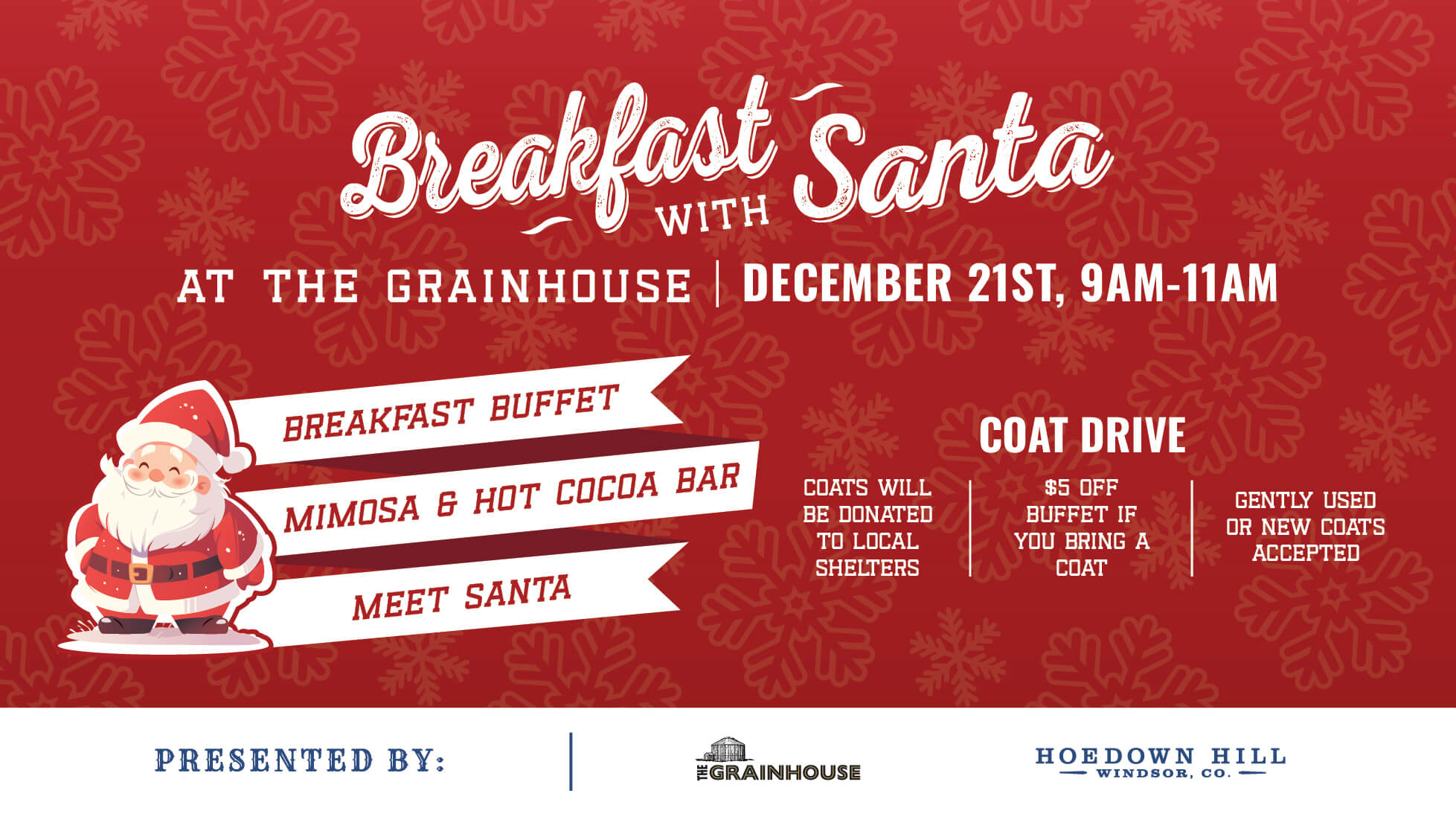 Breakfast WITH Santa

AT THE GRAINHOUSE | DECEMBER 21ST, 9AM-11AM

BREAKFAST BUFFET

MIMOSA & HOT COCOA BAR

MEET SANTA

COAT DRIVE

COATS WILL BE DONATED TO LOCAL SHELTERS

$5 OFF BUFFET IF YOU BRING A COAT

GENTLY USED OR NEW COATS ACCEPTED

PRESENTED BY:

THE GRAINHOUSE

HOEDOWN HILL
WINDSOR, CO.